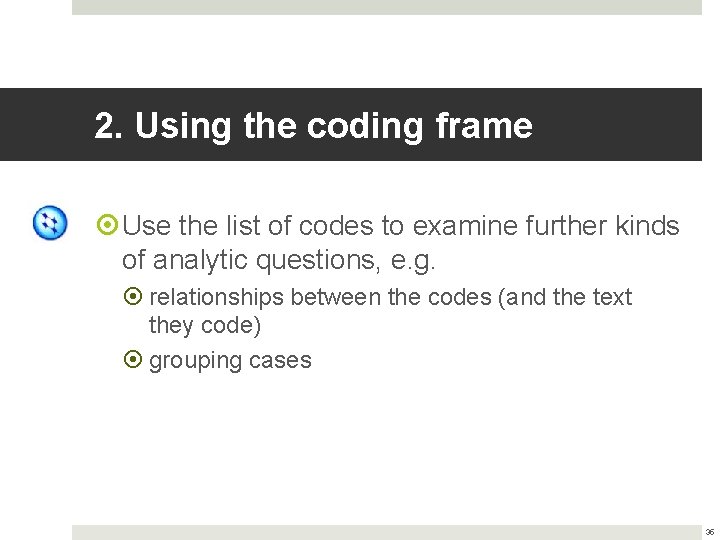 2. Using the coding frame

Use the list of codes to examine further kinds of analytic questions, e.g.

relationships between the codes (and the text they code)

grouping cases

36